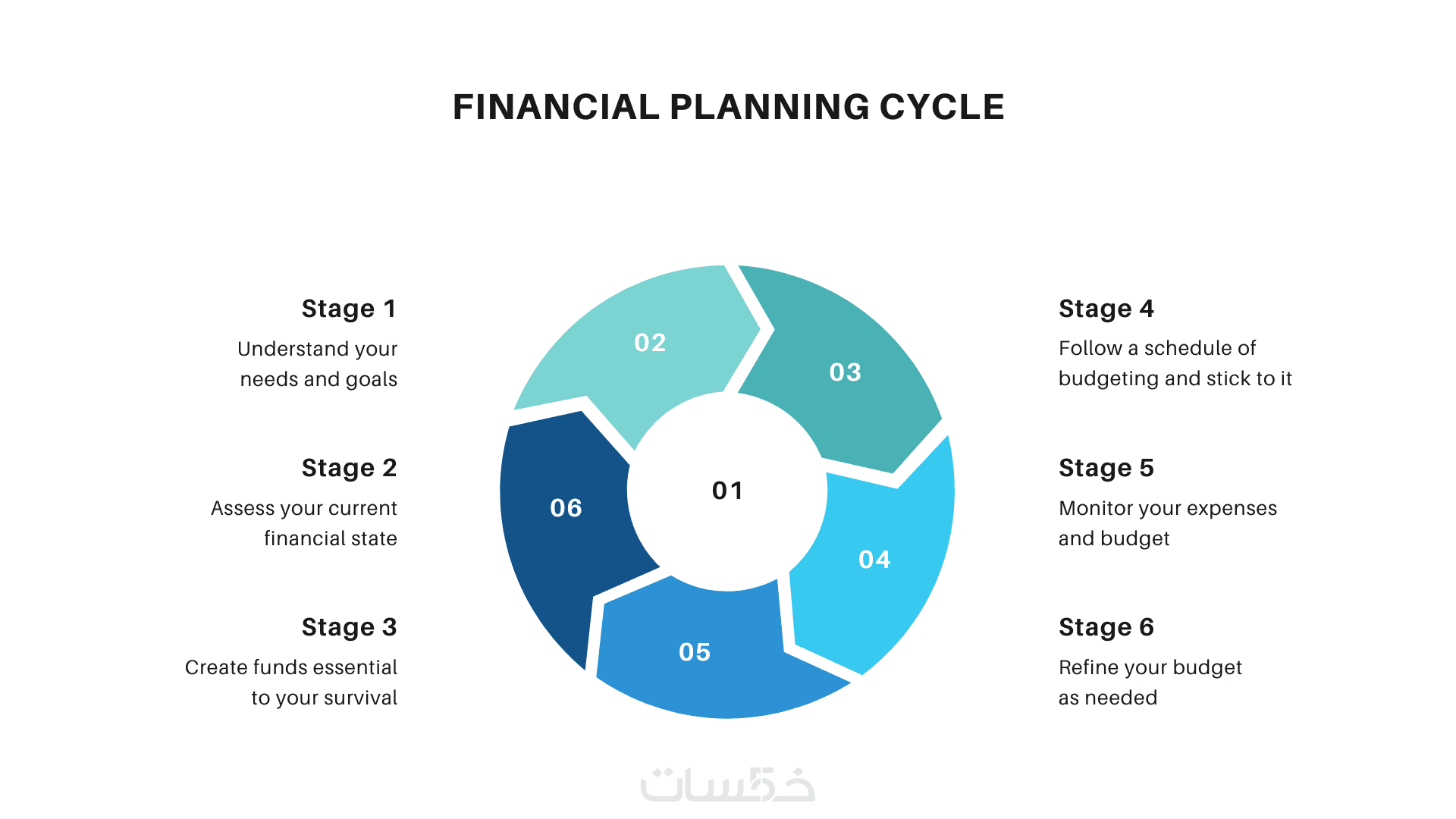 FINANCIAL PLANNING CYCLE

Stage 1
Understand your needs and goals

Stage 2
Assess your current financial state

Stage 3
Create funds essential to your survival

02

03

01

06

04

05

Stage 4
Follow a schedule of budgeting and stick to it

Stage 5
Monitor your expenses and budget

Stage 6
Refine your budget as needed

خمسات